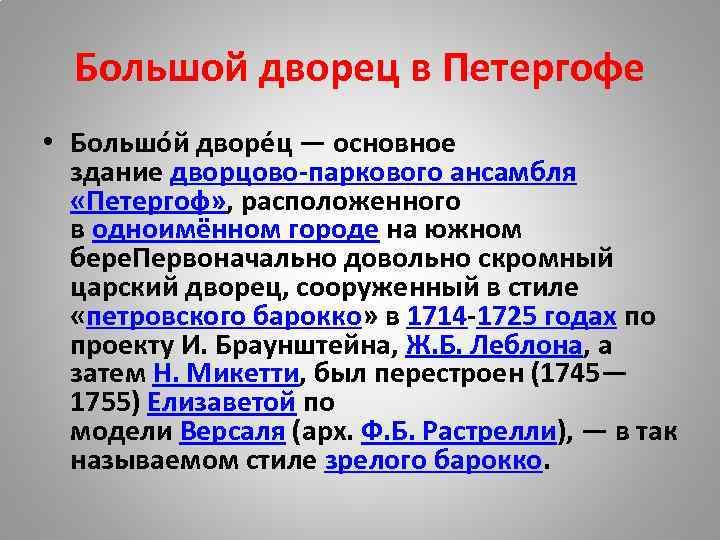 Большой дворец в Петергофе

• Большо́й дворе́ц — основное здание дворцово-паркового ансамбля «Петергоф», расположенного в одноимённом городе на южном береПервоначально довольно скромный царский дворец, сооруженный в стиле «петровского барокко» в 1714-1725 годах по проекту И. Браунштейна, Ж.Б. Леблона, а затем Н. Микетти, был перестроен (1745—1755) Елизаветой по модели Версаля (арх. Ф.Б. Растрелли), — в так называемом стиле зрелого барокко.